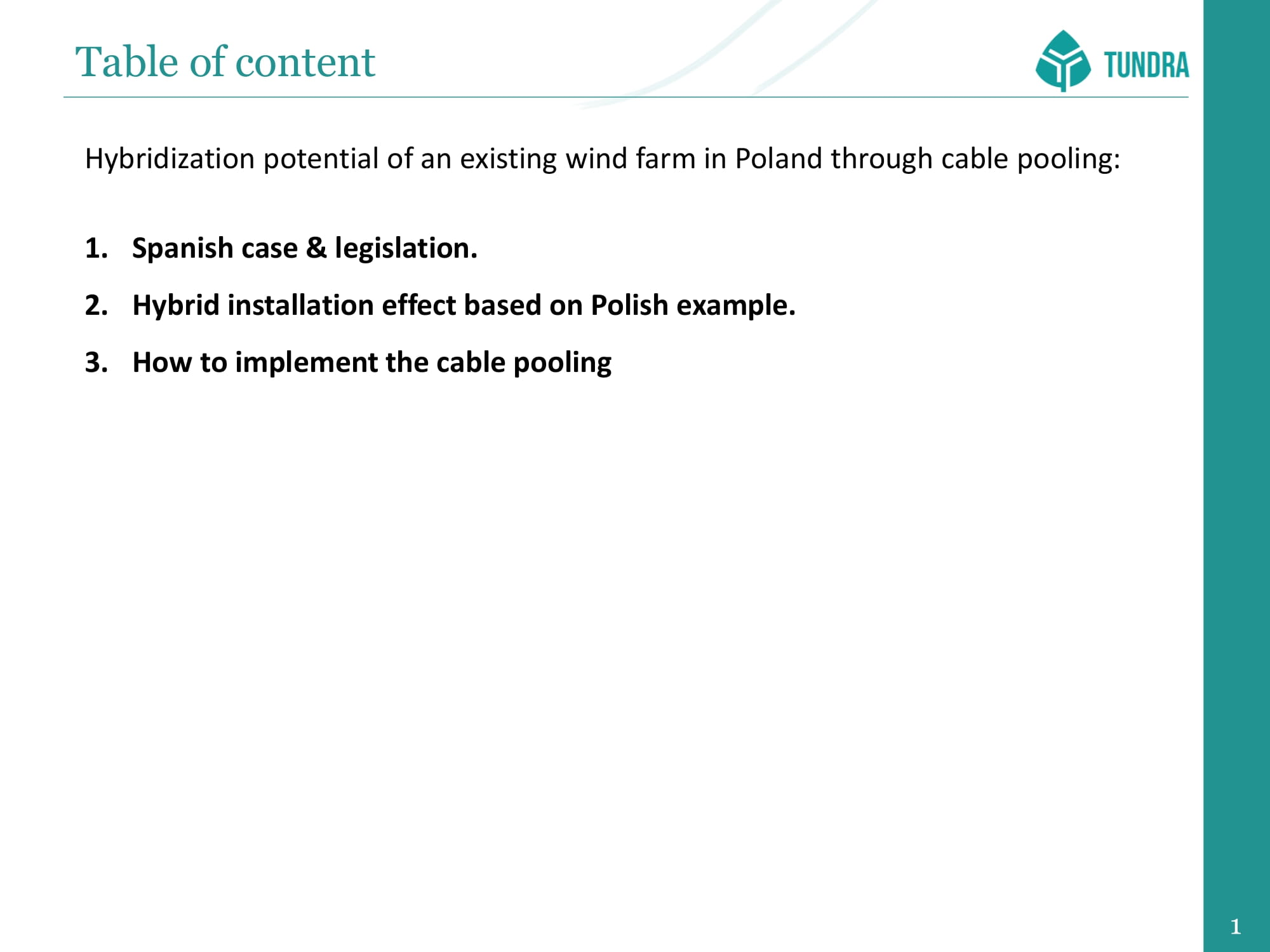 Table of content

TUNDRA

Hybridization potential of an existing wind farm in Poland through cable pooling:

1. Spanish case & legislation.
2. Hybrid installation effect based on Polish example.
3. How to implement the cable pooling

1